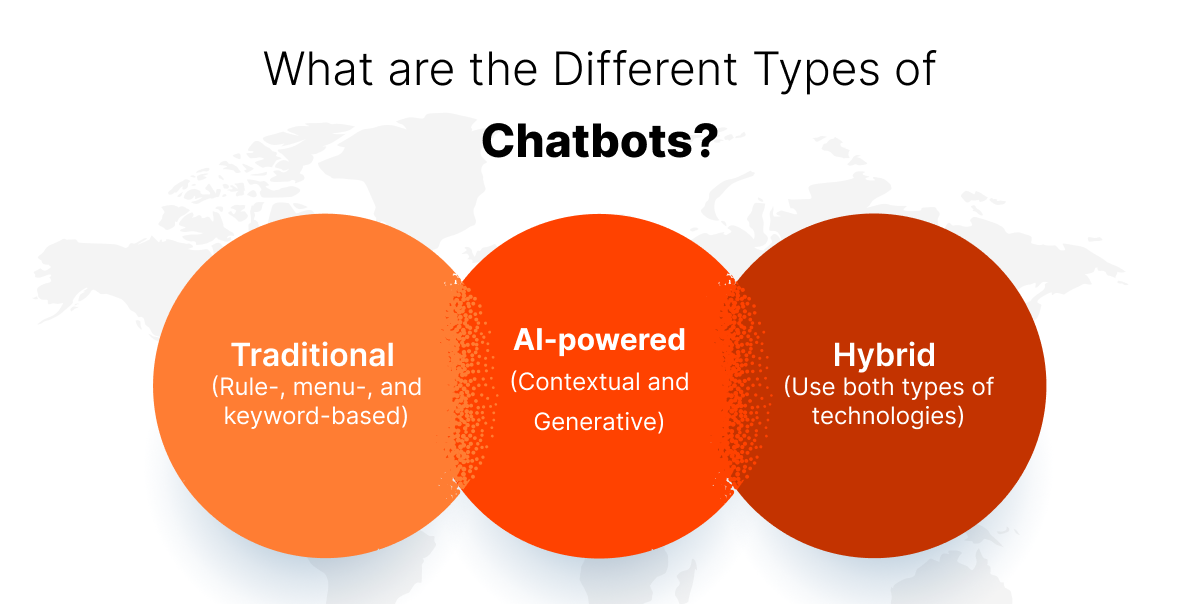 What are the Different Types of

Chatbots?

Traditional
(Rule-, menu-, and keyword-based)

AI-powered
(Contextual and Generative)

Hybrid
(Use both types of technologies)